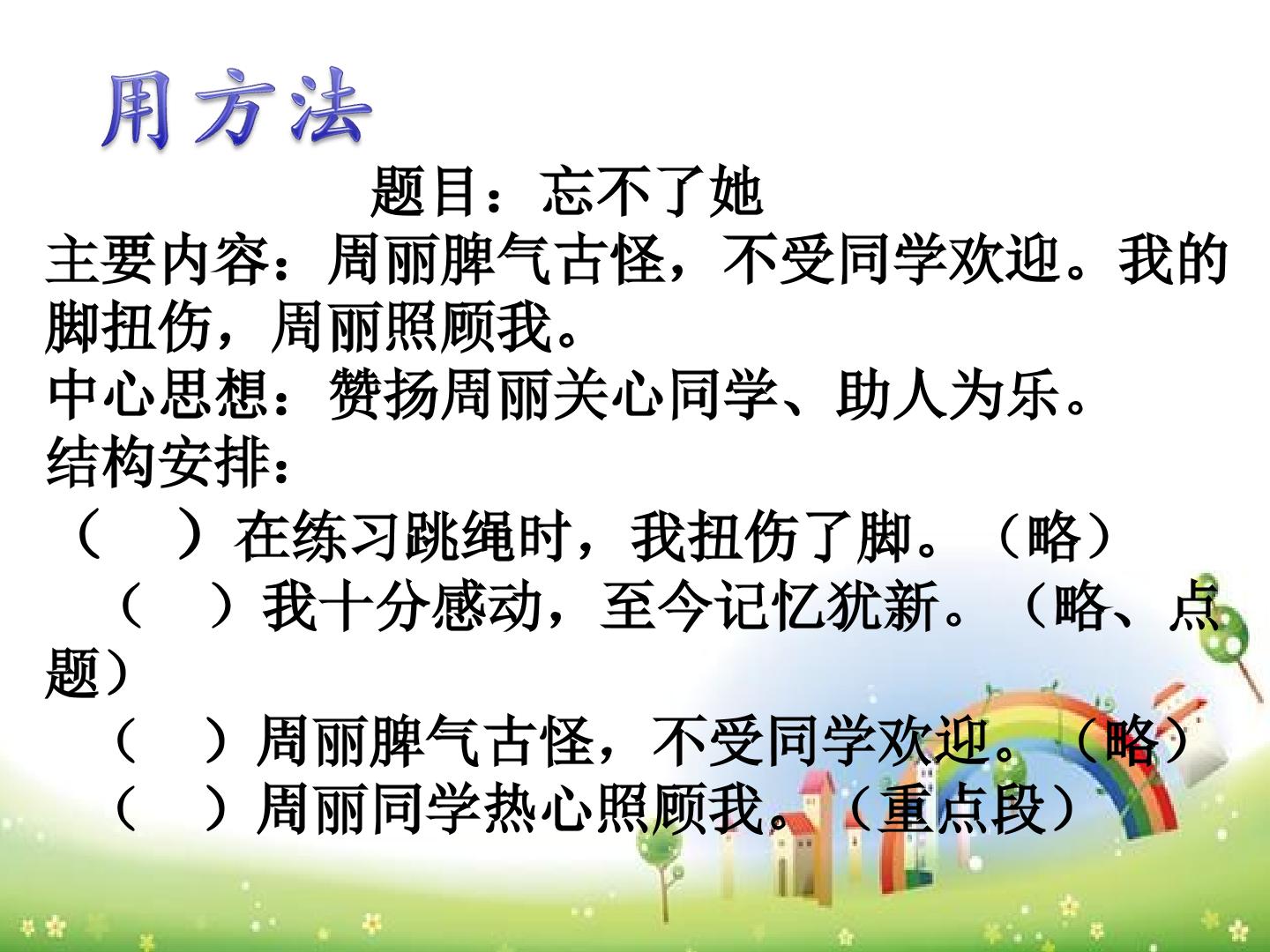 用方法

题目：忘不了她

主要内容：周丽脾气古怪，不受同学欢迎。我的脚扭伤，周丽照顾我。

中心思想：赞扬周丽关心同学、助人为乐。

结构安排：

（ ）在练习跳绳时，我扭伤了脚。（略）

（ ）我十分感动，至今记忆犹新。（略、点题）

（ ）周丽脾气古怪，不受同学欢迎。（略）

（ ）周丽同学热心照顾我。（重点段）